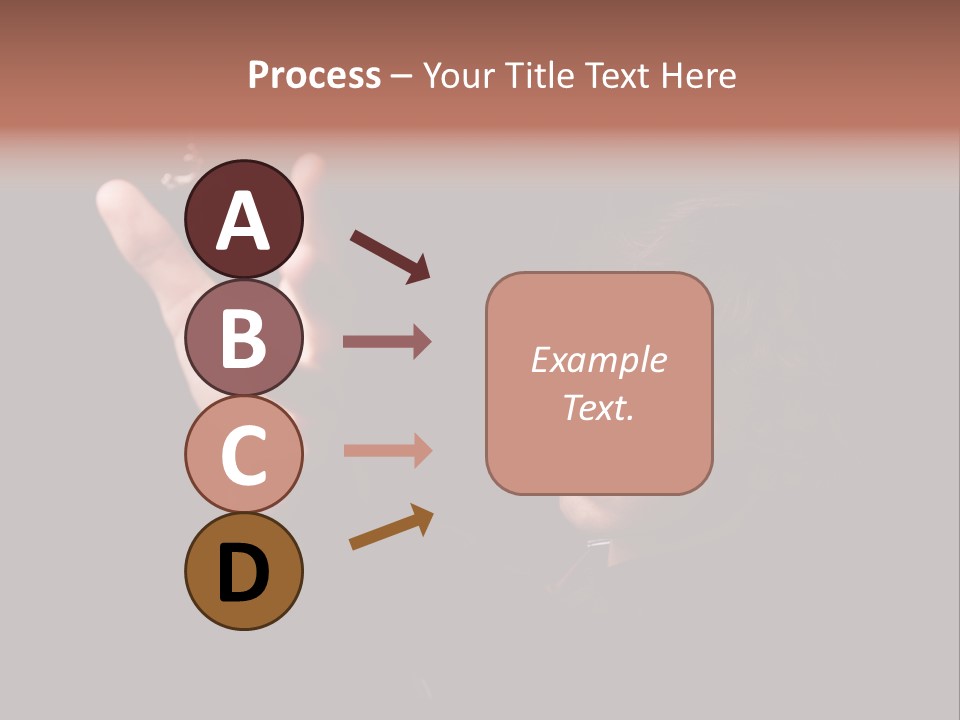 Process – Your Title Text Here

A

B

C

D

Example Text.